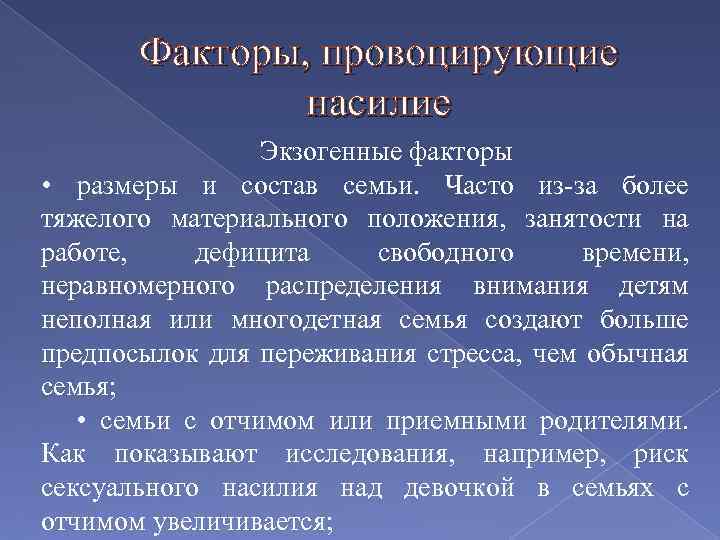 Факторы, провоцирующие насилие

Экзогенные факторы

• размеры и состав семьи. Часто из-за более тяжелого материального положения, занятости на работе, дефицита свободного времени, неравномерного распределения внимания детям неполная или многодетная семья создают больше предпосылок для переживания стресса, чем обычная семья;

• семьи с отчимом или приемными родителями. Как показывают исследования, например, риск сексуального насилия над девочкой в семьях с отчимом увеличивается;